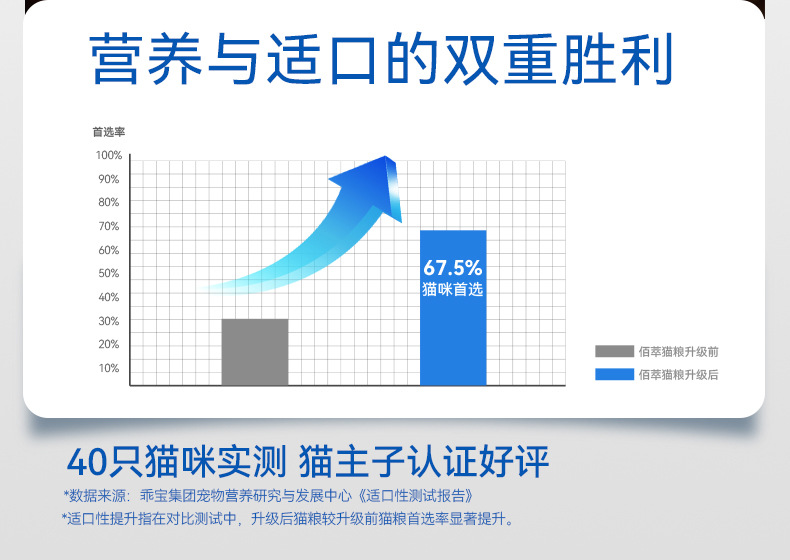 营养与适口的双重胜利

首选率

100%
90%
80%
70%
60%
50%
40%
30%
20%
10%

67.5%
猫咪首选

佰萃猫粮升级前
佰萃猫粮升级后

40只猫咪实测 猫主子认证好评

*数据来源：乖宝集团宠物营养研究与发展中心《适口性测试报告》
*适口性提升指在对比测试中，升级后猫粮较升级前猫粮首选率显著提升。